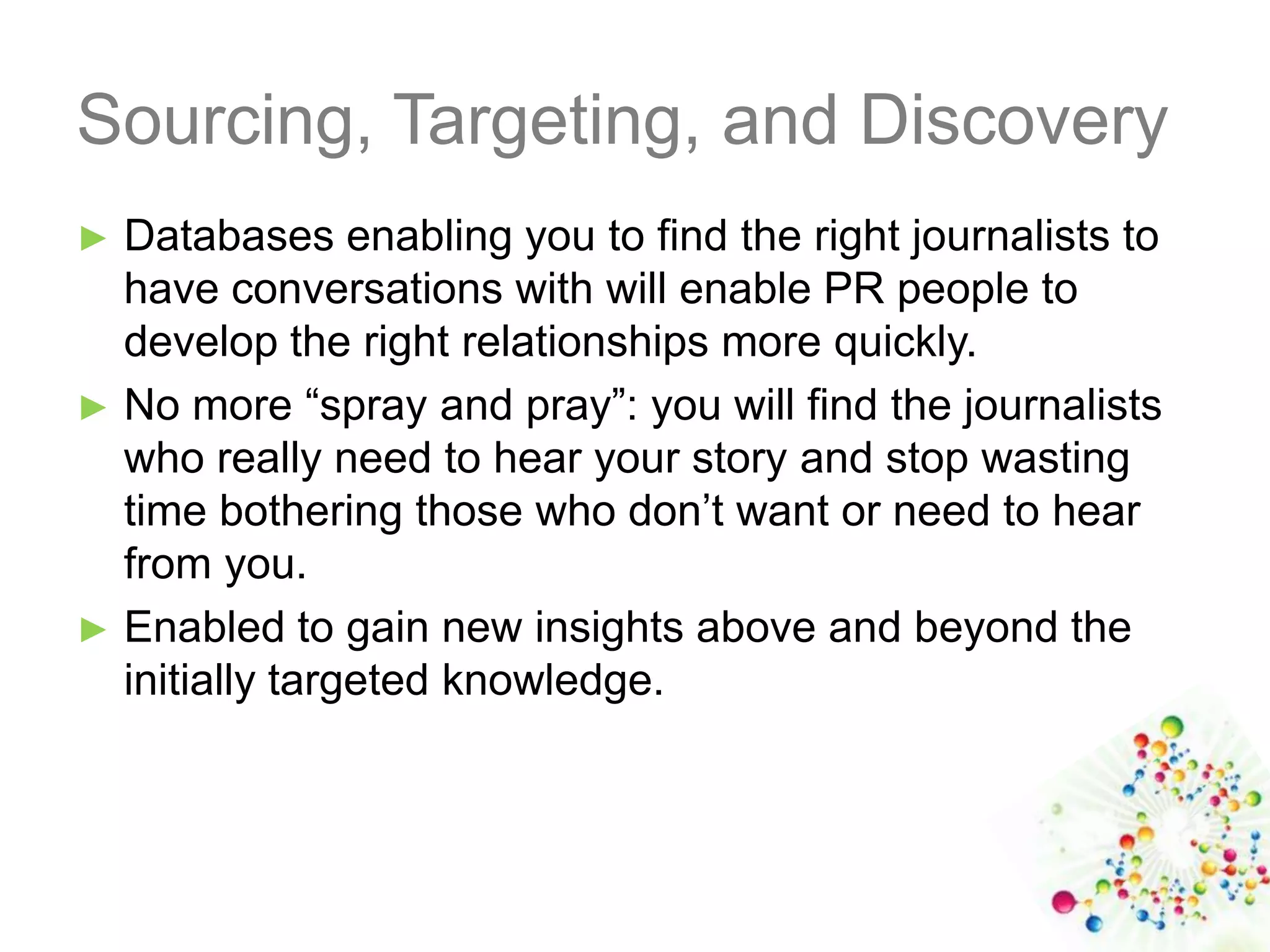 Sourcing, Targeting, and Discovery

► Databases enabling you to find the right journalists to have conversations with will enable PR people to develop the right relationships more quickly.

► No more “spray and pray”: you will find the journalists who really need to hear your story and stop wasting time bothering those who don’t want or need to hear from you.

► Enabled to gain new insights above and beyond the initially targeted knowledge.